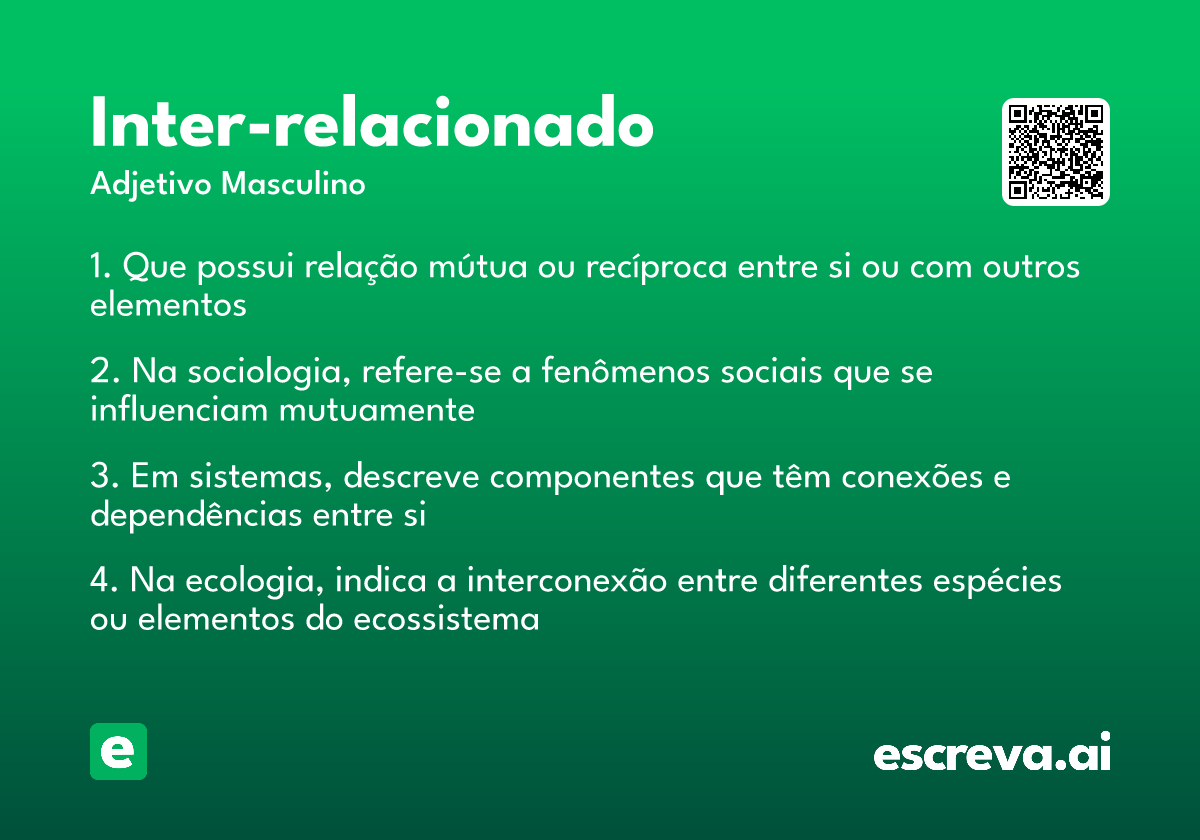 Inter-relacionado
Adjetivo Masculino

1. Que possui relação mútua ou recíproca entre si ou com outros elementos

2. Na sociologia, refere-se a fenômenos sociais que se influenciam mutuamente

3. Em sistemas, descreve componentes que têm conexões e dependências entre si

4. Na ecologia, indica a interconexão entre diferentes espécies ou elementos do ecossistema

e

escreva.ai